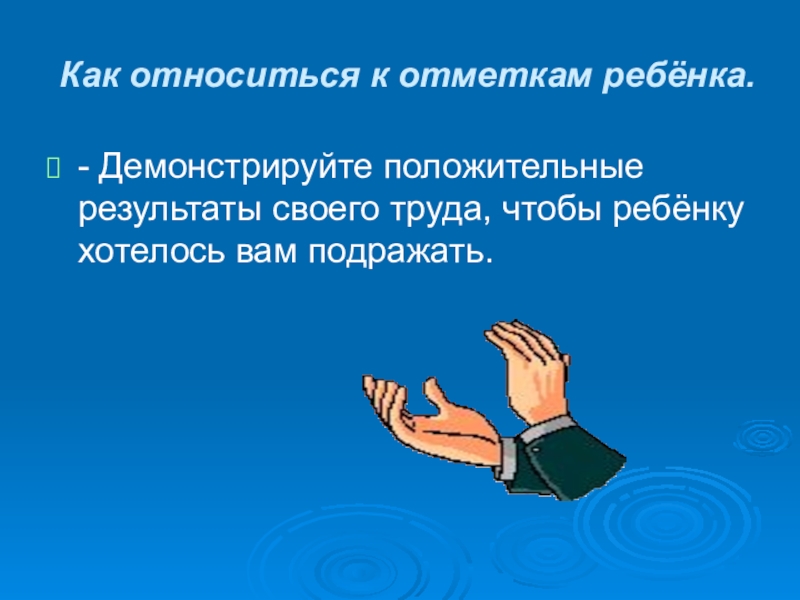 Как относиться к отметкам ребёнка.

- Демонстрируйте положительные результаты своего труда, чтобы ребёнку хотелось вам подражать.